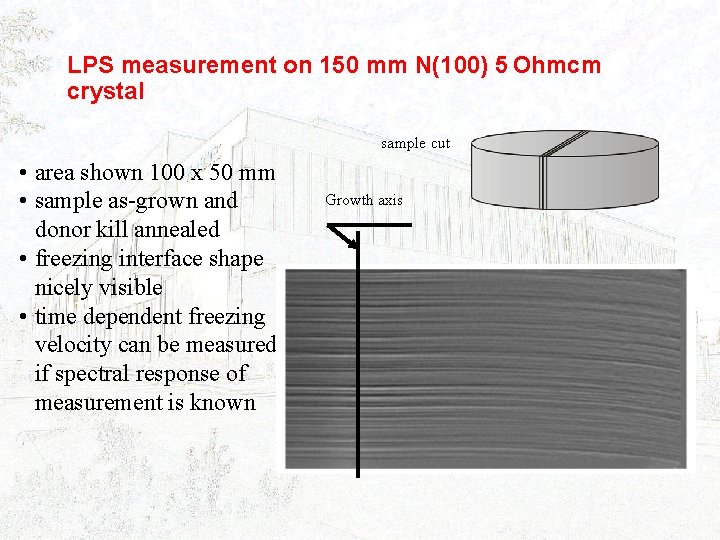 LPS measurement on 150 mm N(100) 5 Ohmcm crystal

• area shown 100 x 50 mm
• sample as-grown and donor kill annealed
• freezing interface shape nicely visible
• time dependent freezing velocity can be measured if spectral response of measurement is known

sample cut

Growth axis